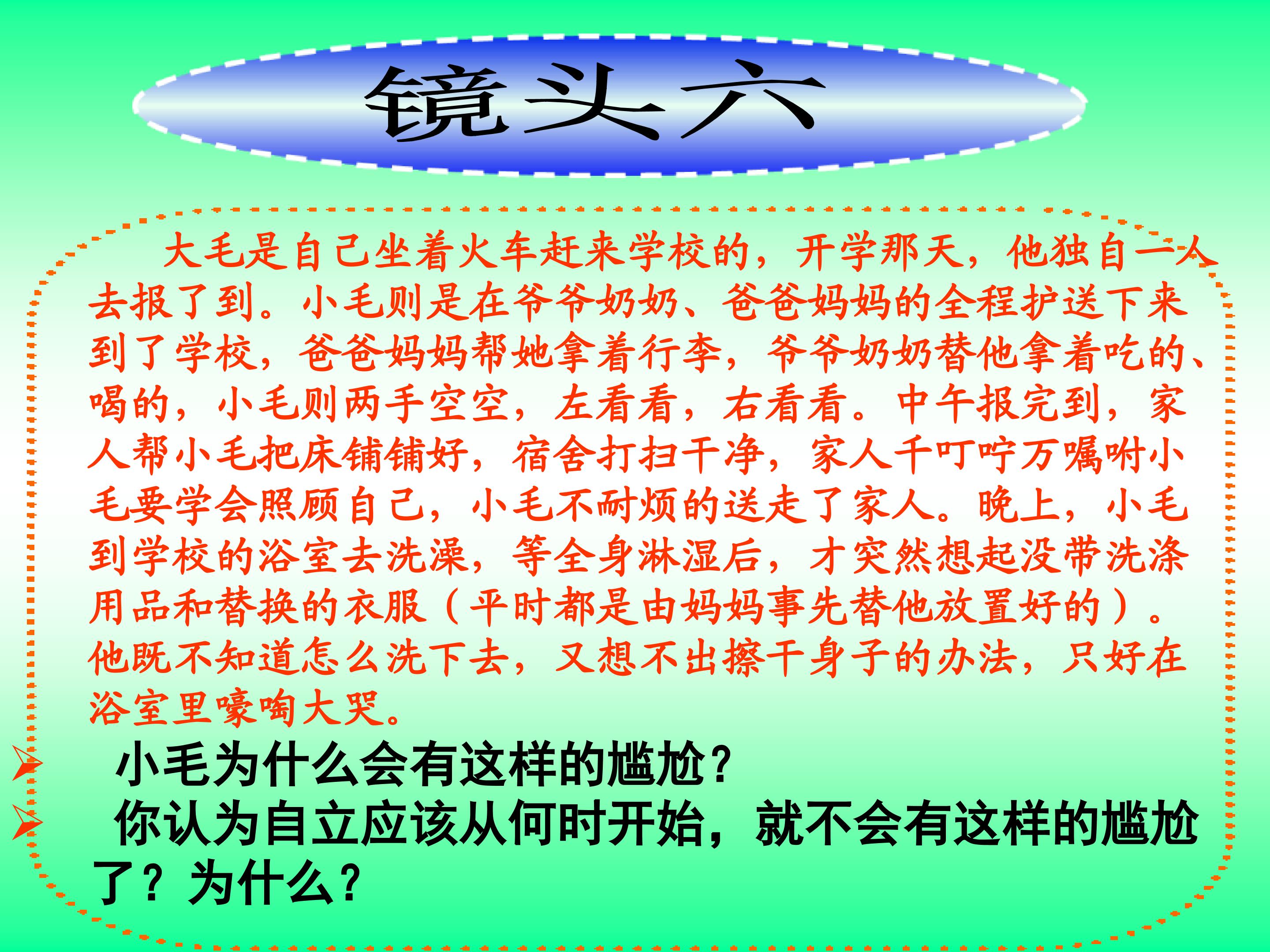 镜头六

大毛是自己坐着火车赶来学校的，开学那天，他独自一人去报了到。小毛则是在爷爷奶奶、爸爸妈妈的全程护送下来到了学校，爸爸妈妈帮她拿着行李，爷爷奶奶替他拿着吃的、喝的，小毛则两手空空，左看看，右看看。中午报完到，家人帮小毛把床铺铺好，宿舍打扫干净，家人千叮咛万嘱咐小毛要学会照顾自己，小毛不耐烦的送走了家人。晚上，小毛到学校的浴室去洗澡，等全身淋湿后，才突然想起没带洗涤用品和替换的衣服（平时都是由妈妈事先替他放置好的）。他既不知道怎么洗下去，又想不出擦干身子的办法，只好在浴室里嚎啕大哭。

➢ 小毛为什么会有这样的尴尬？
➢ 你认为自立应该从何时开始，就不会有这样的尴尬了？为什么？